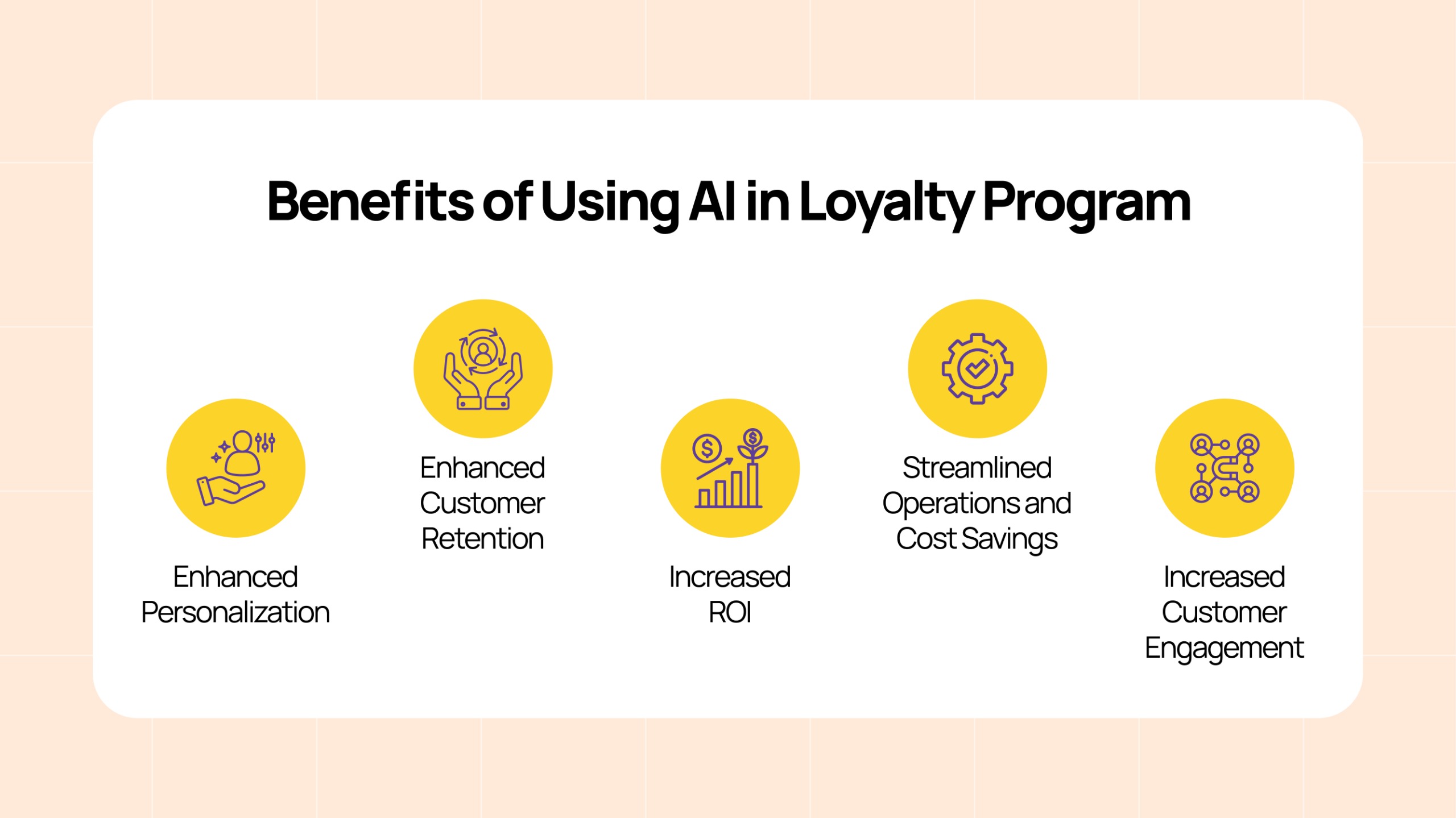 Benefits of Using AI in Loyalty Program

Enhanced Personalization

Enhanced Customer Retention

Increased ROI

Streamlined Operations and Cost Savings

Increased Customer Engagement